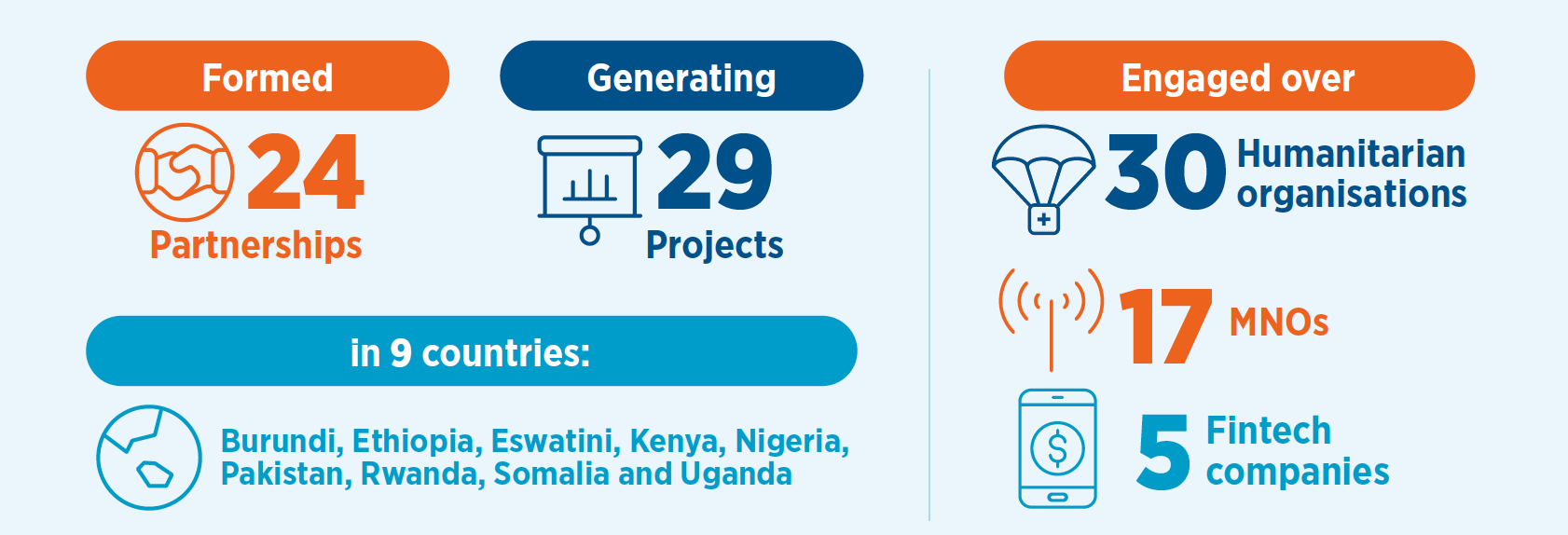 Formed

24

Partnerships

Generating

29

Projects

in 9 countries:

Burundi, Ethiopia, Eswatini, Kenya, Nigeria, Pakistan, Rwanda, Somalia and Uganda

Engaged over

30 Humanitarian organisations

17 MNOs

5 Fintech companies